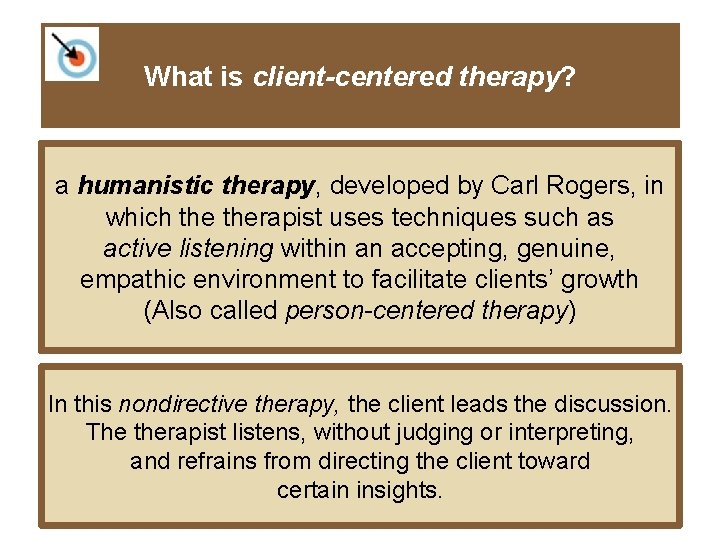 What is client-centered therapy?

a humanistic therapy, developed by Carl Rogers, in which the therapist uses techniques such as active listening within an accepting, genuine, empathic environment to facilitate clients' growth (Also called person-centered therapy)

In this nondirective therapy, the client leads the discussion. The therapist listens, without judging or interpreting, and refrains from directing the client toward certain insights.